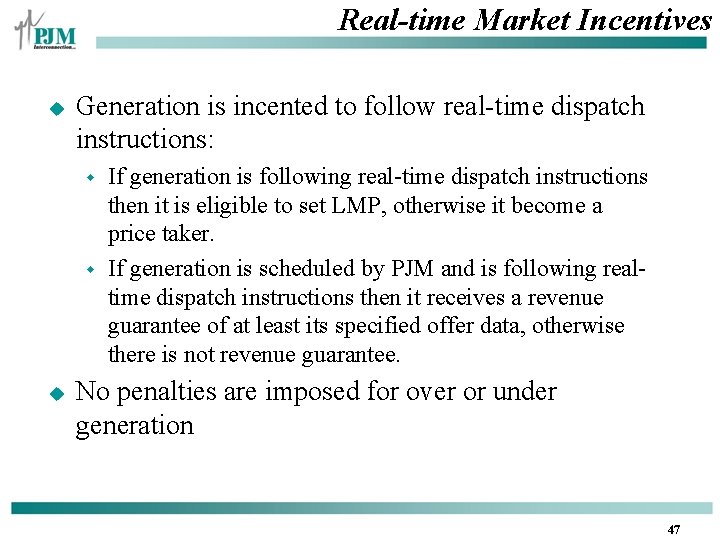 PJM Interconnection

Real-time Market Incentives

Generation is incented to follow real-time dispatch instructions:

If generation is following real-time dispatch instructions then it is eligible to set LMP, otherwise it become a price taker.

If generation is scheduled by PJM and is following real-time dispatch instructions then it receives a revenue guarantee of at least its specified offer data, otherwise there is not revenue guarantee.

No penalties are imposed for over or under generation

47